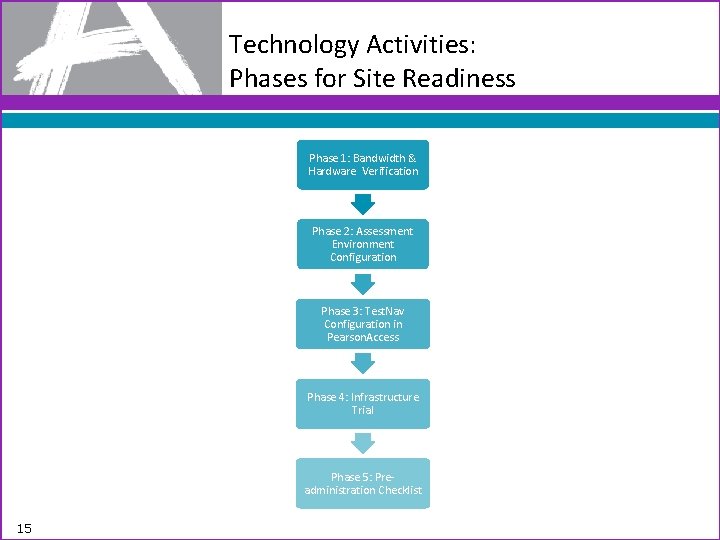 Technology Activities:
Phases for Site Readiness

Phase 1: Bandwidth & Hardware Verification

Phase 2: Assessment Environment Configuration

Phase 3: TestNav Configuration in PearsonAccess

Phase 4: Infrastructure Trial

Phase 5: Pre-administration Checklist

15